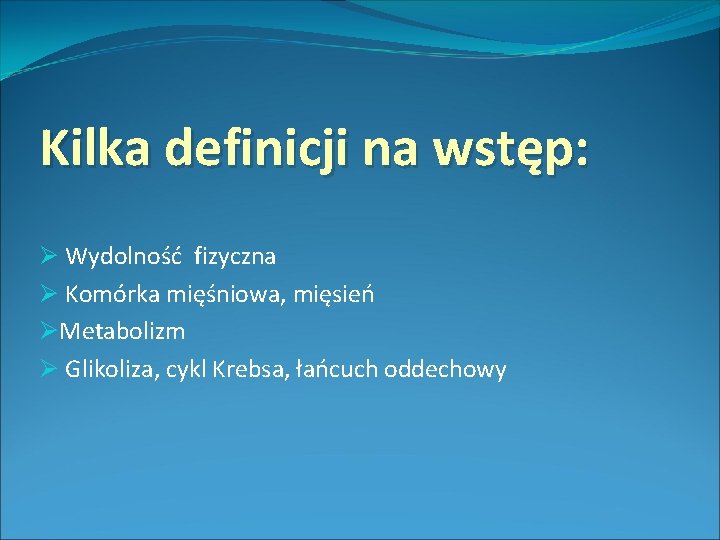 Kilka definicji na wstęp:

➢ Wydolność fizyczna
➢ Komórka mięśniowa, mięsień
➢Metabolizm
➢ Glikoliza, cykl Krebsa, łańcuch oddechowy